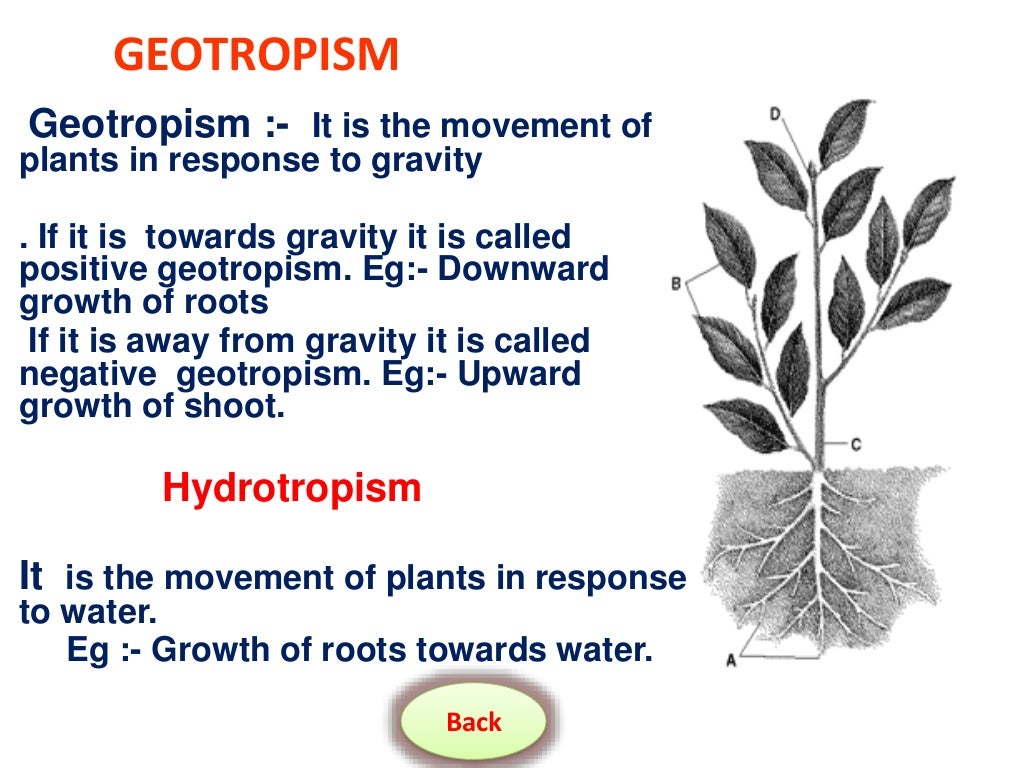 GEOTROPISM

Geotropism :- It is the movement of plants in response to gravity

. If it is towards gravity it is called positive geotropism. Eg:- Downward growth of roots

If it is away from gravity it is called negative geotropism. Eg:- Upward growth of shoot.

Hydrotropism

It is the movement of plants in response to water.

Eg :- Growth of roots towards water.

D

B

C

A

Back